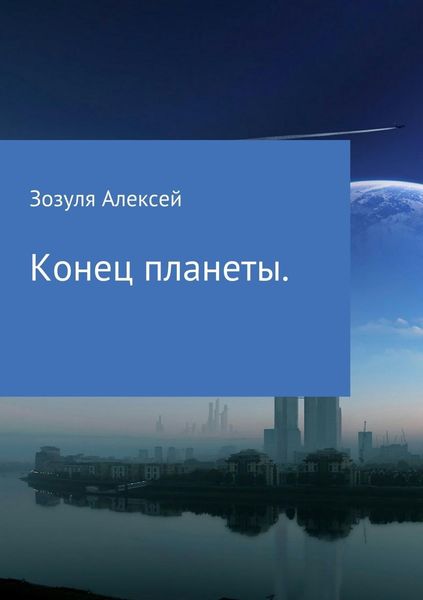 Зозуля Алексей

Конец планеты.